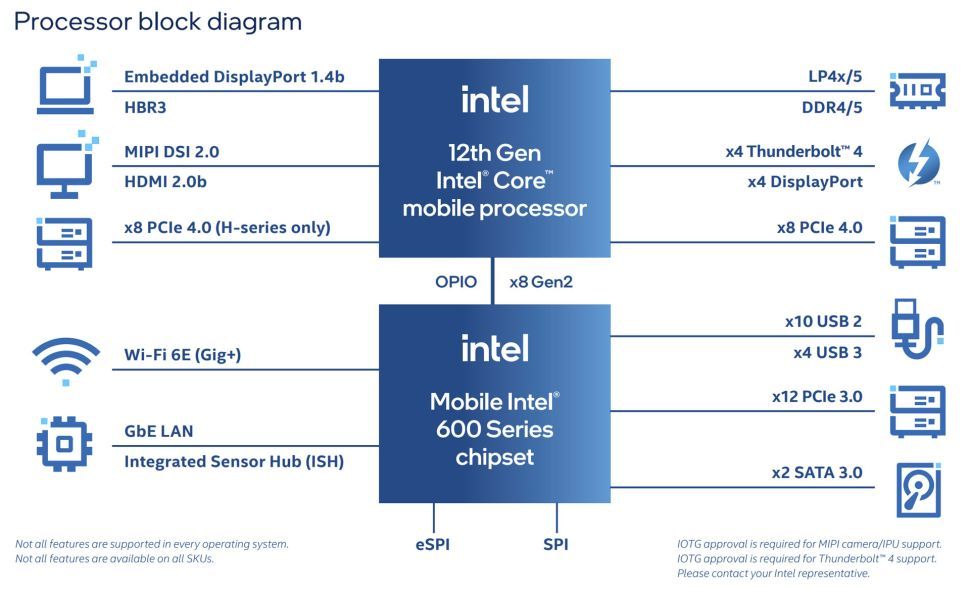 Processor block diagram

Embedded DisplayPort 1.4b
HBR3

MIPI DSI 2.0
HDMI 2.0b

x8 PCIe 4.0 (H-series only)

intel
12th Gen
Intel® Core™
mobile processor

LP4x/5
DDR4/5

x4 Thunderbolt™ 4
x4 DisplayPort

x8 PCIe 4.0

OPIO
x8 Gen2

Wi-Fi 6E (Gig+)

GbE LAN
Integrated Sensor Hub (ISH)

intel
Mobile Intel®
600 Series
chipset

x10 USB 2
x4 USB 3

x12 PCIe 3.0

x2 SATA 3.0

eSPI
SPI

Not all features are supported in every operating system.
Not all features are available on all SKUs.

IOTG approval is required for MIPI camera/IPU support.
IOTG approval is required for Thunderbolt™ 4 support.
Please contact your Intel representative.